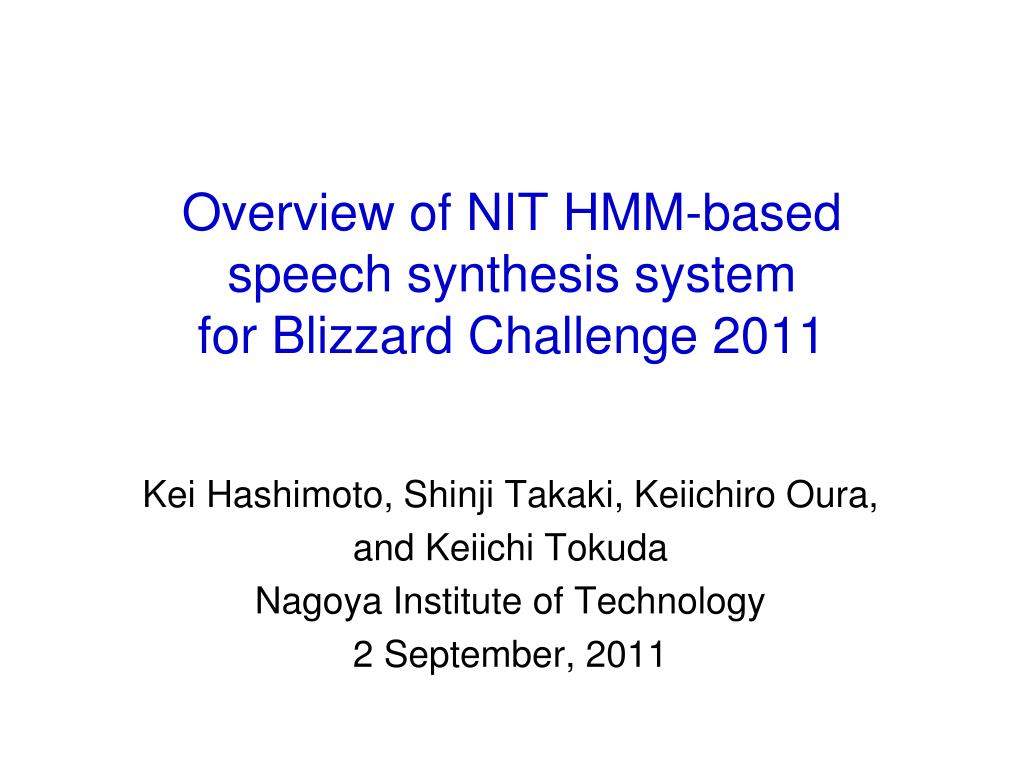 Overview of NIT HMM-based speech synthesis system for Blizzard Challenge 2011

Kei Hashimoto, Shinji Takaki, Keiichiro Oura, and Keiichi Tokuda
Nagoya Institute of Technology
2 September, 2011